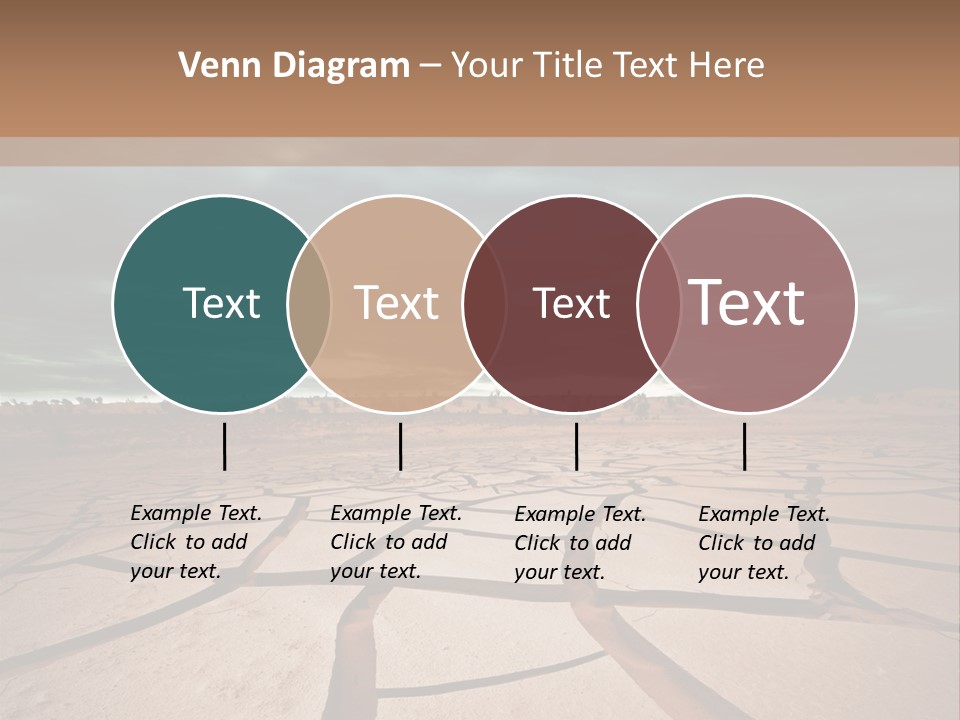 Venn Diagram – Your Title Text Here

Text

Text

Text

Text

Example Text. Click to add your text.

Example Text. Click to add your text.

Example Text. Click to add your text.

Example Text. Click to add your text.